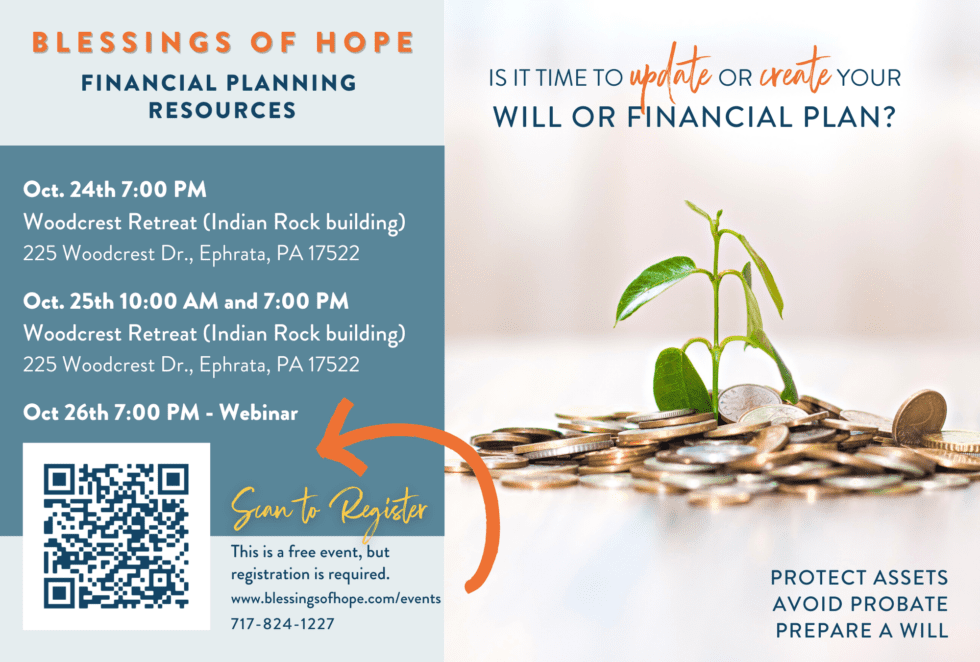 BLESSINGS OF HOPE
FINANCIAL PLANNING RESOURCES

Oct. 24th 7:00 PM
Woodcrest Retreat (Indian Rock building)
225 Woodcrest Dr., Ephrata, PA 17522

Oct. 25th 10:00 AM and 7:00 PM
Woodcrest Retreat (Indian Rock building)
225 Woodcrest Dr., Ephrata, PA 17522

Oct 26th 7:00 PM - Webinar

Scan to Register
This is a free event, but registration is required.
www.blessingsofhope.com/events
717-824-1227

IS IT TIME TO update OR create YOUR WILL OR FINANCIAL PLAN?

PROTECT ASSETS
AVOID PROBATE
PREPARE A WILL